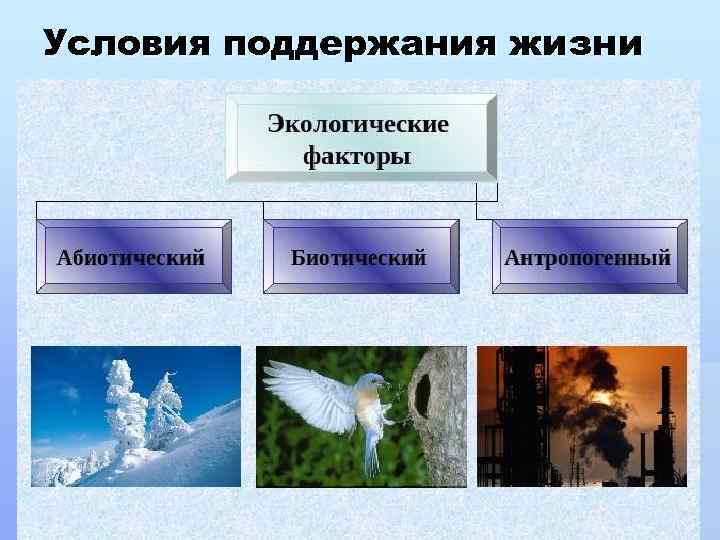 Условия поддержания жизни

Экологические факторы

Абиотический

Биотический

Антропогенный